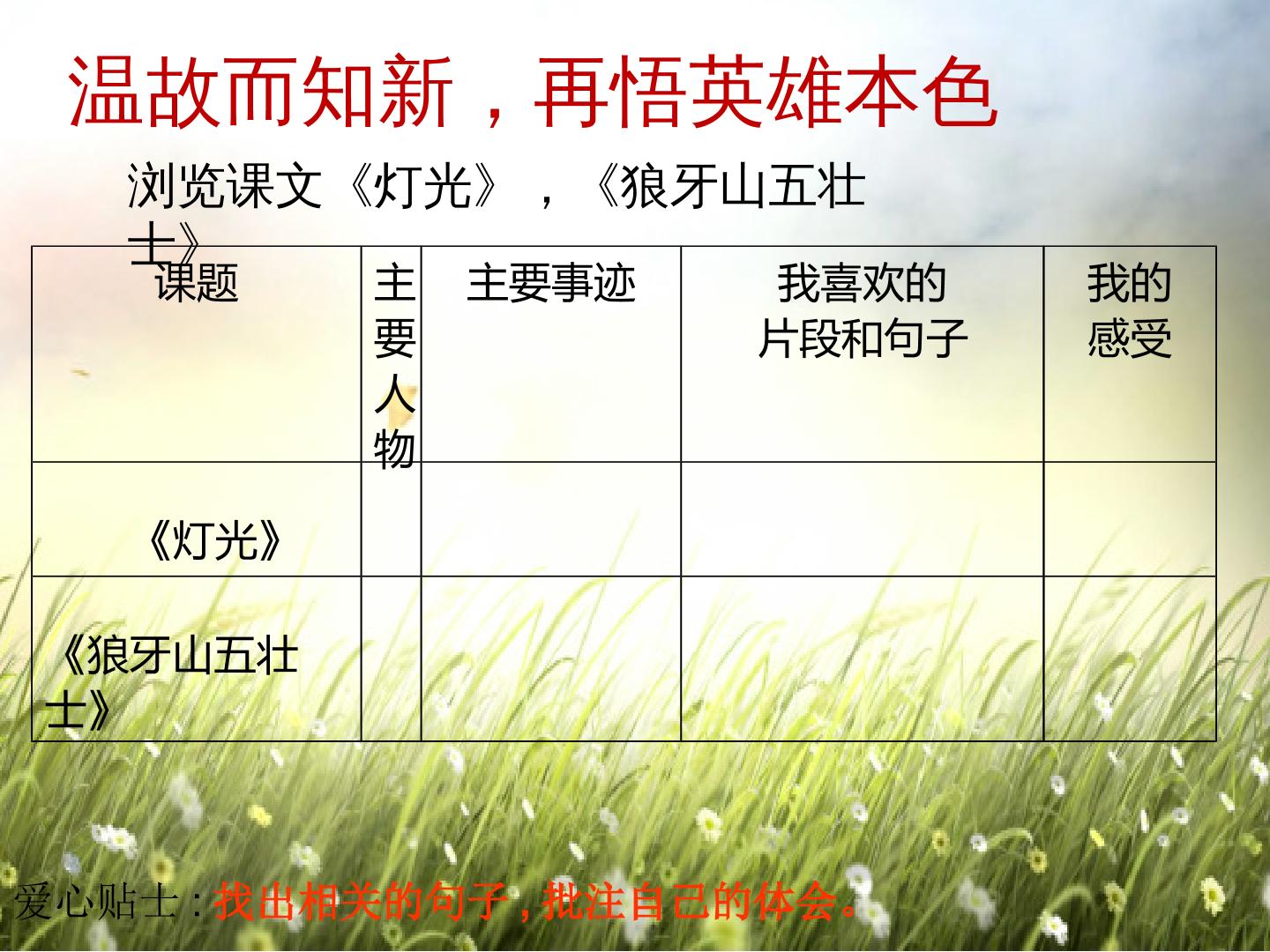 温故而知新，再悟英雄本色

浏览课文《灯光》，《狼牙山五壮士》

| 课题 | 主要人物 | 主要事迹 | 我喜欢的片段和句子 | 我的感受 |
|---|---|---|---|---|
| 《灯光》 | | | | |
| 《狼牙山五壮士》 | | | | |

爱心贴士：找出相关的句子，批注自己的体会。